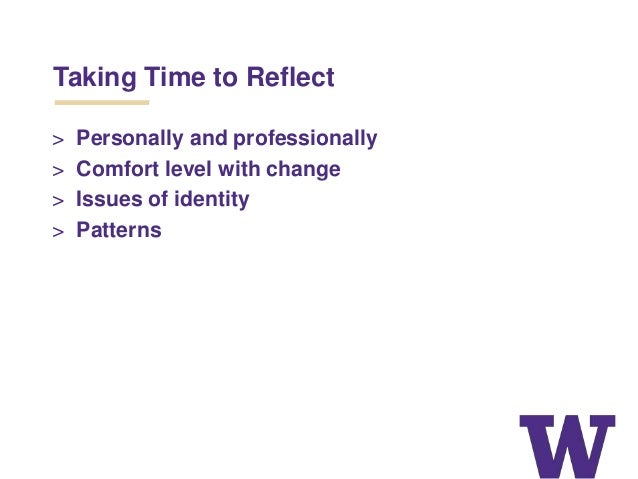 Taking Time to Reflect

> Personally and professionally
> Comfort level with change
> Issues of identity
> Patterns

W